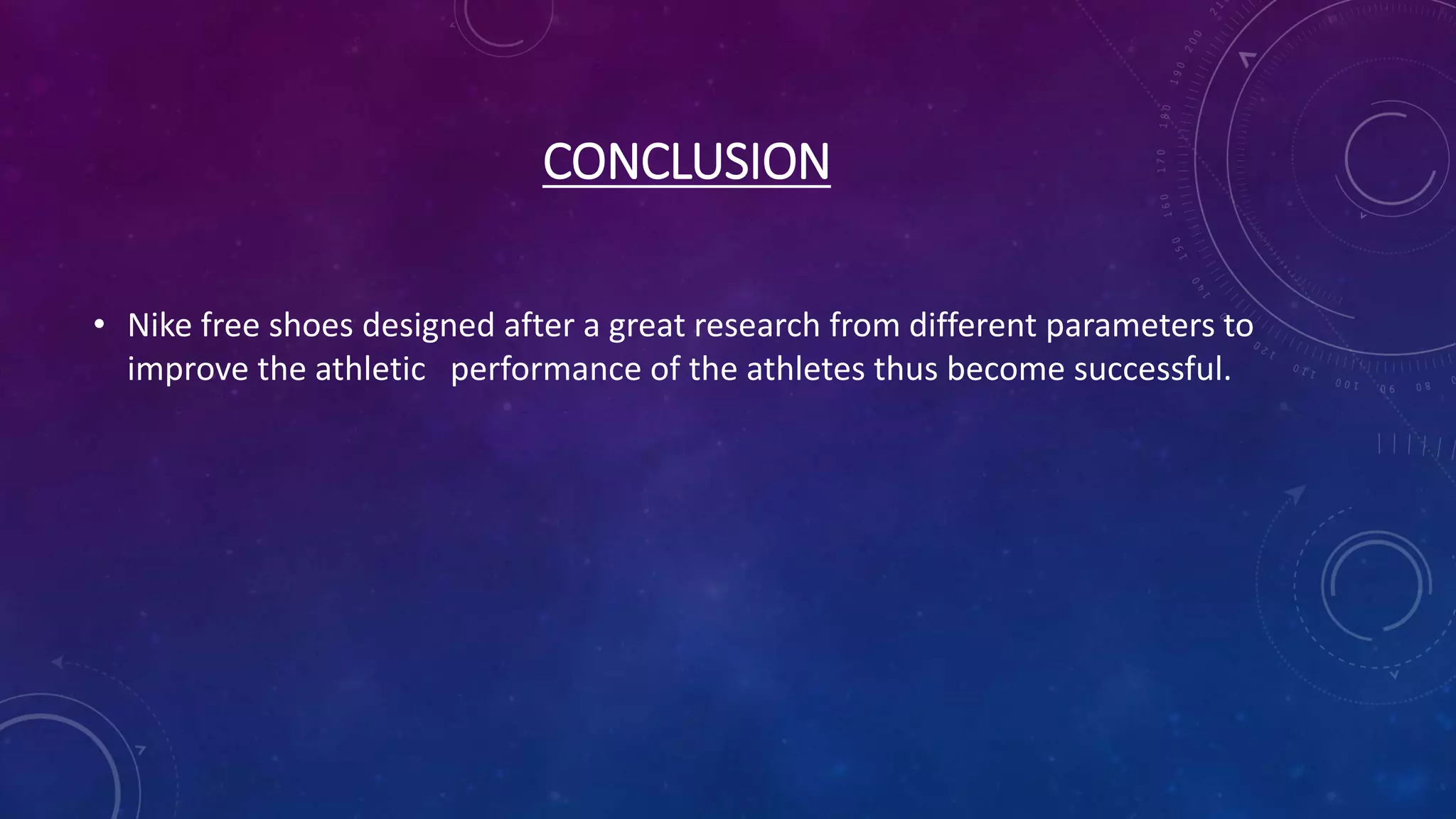 CONCLUSION

• Nike free shoes designed after a great research from different parameters to improve the athletic performance of the athletes thus become successful.